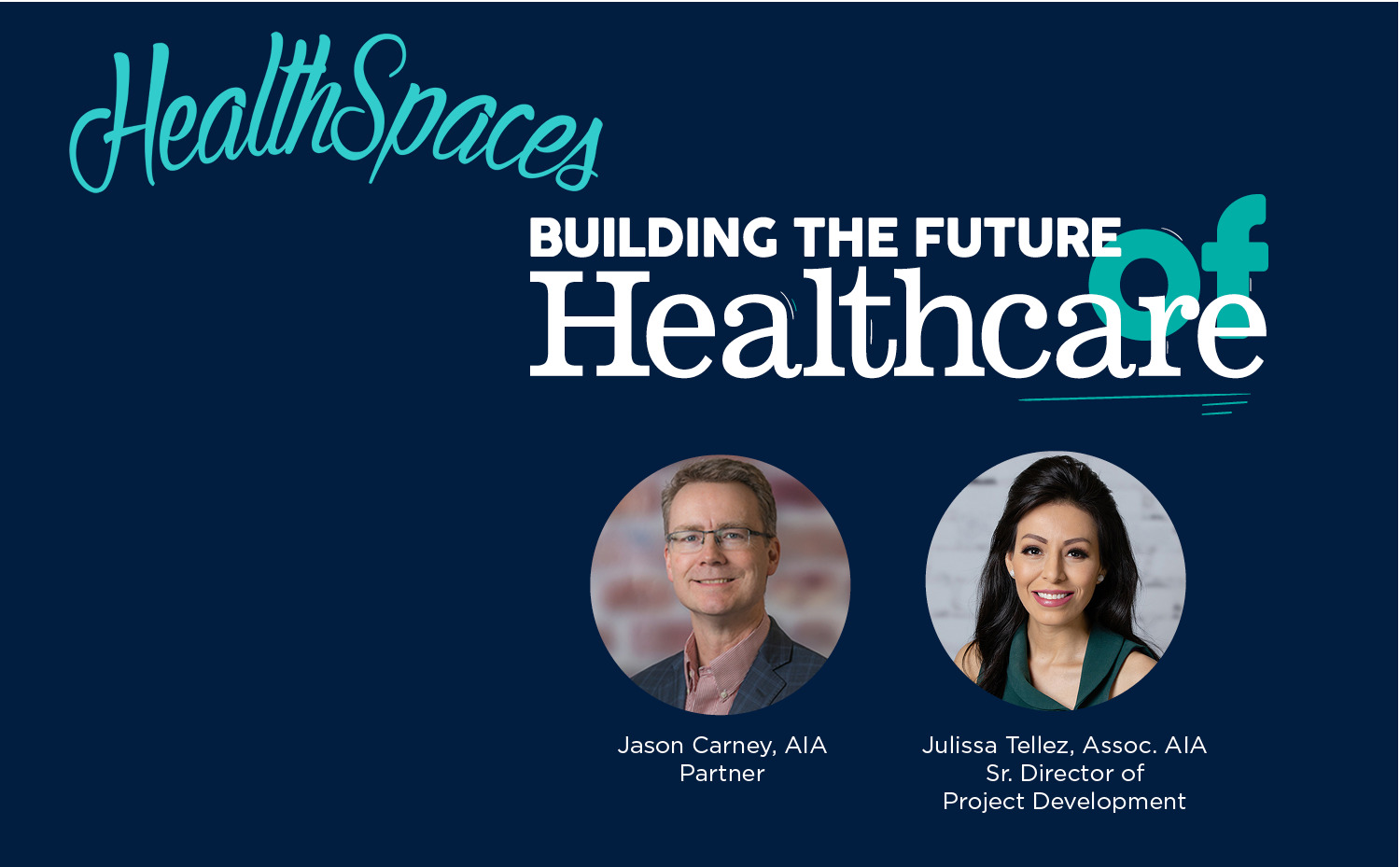 HealthSpaces

BUILDING THE FUTURE of Healthcare

Jason Carney, AIA
Partner

Julissa Tellez, Assoc. AIA
Sr. Director of
Project Development